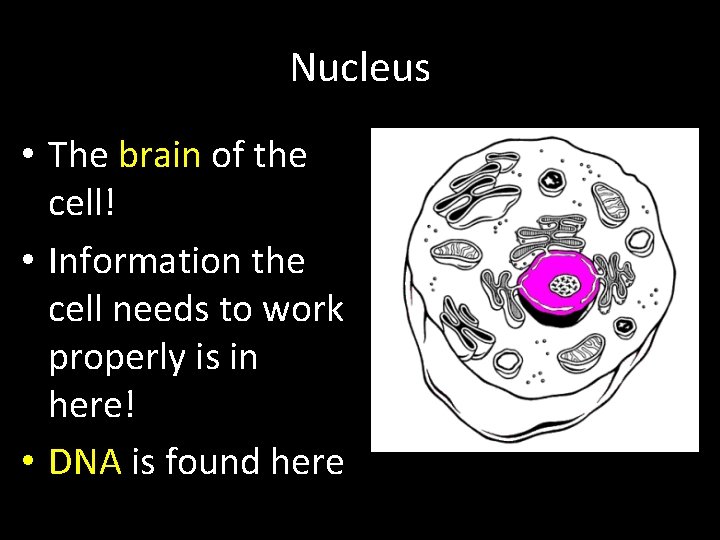 Nucleus

• The brain of the cell!
• Information the cell needs to work properly is in here!
• DNA is found here